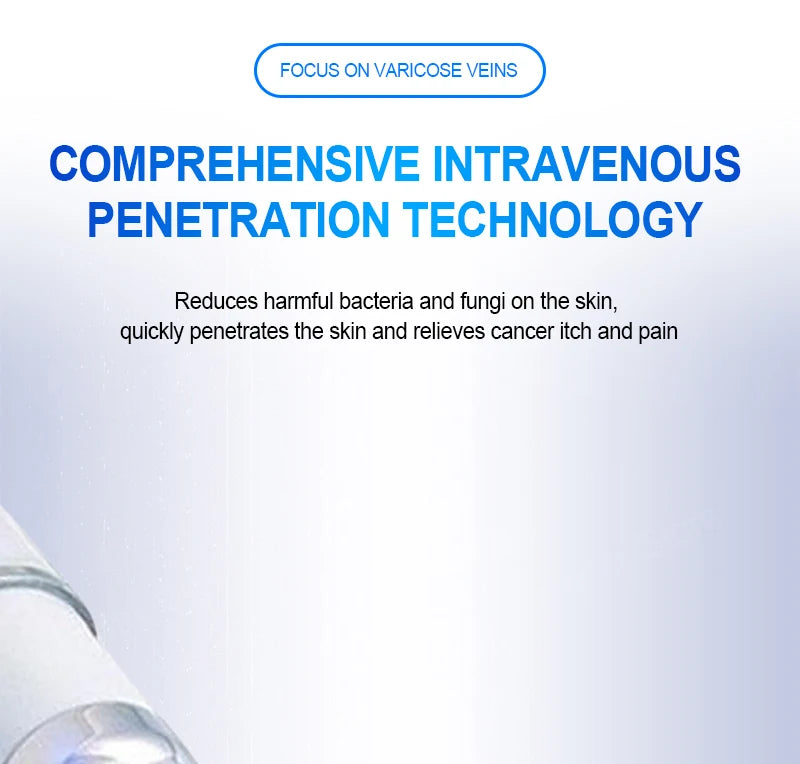 FOCUS ON VARICOSE VEINS

COMPREHENSIVE INTRAVENOUS PENETRATION TECHNOLOGY

Reduces harmful bacteria and fungi on the skin, quickly penetrates the skin and relieves cancer itch and pain